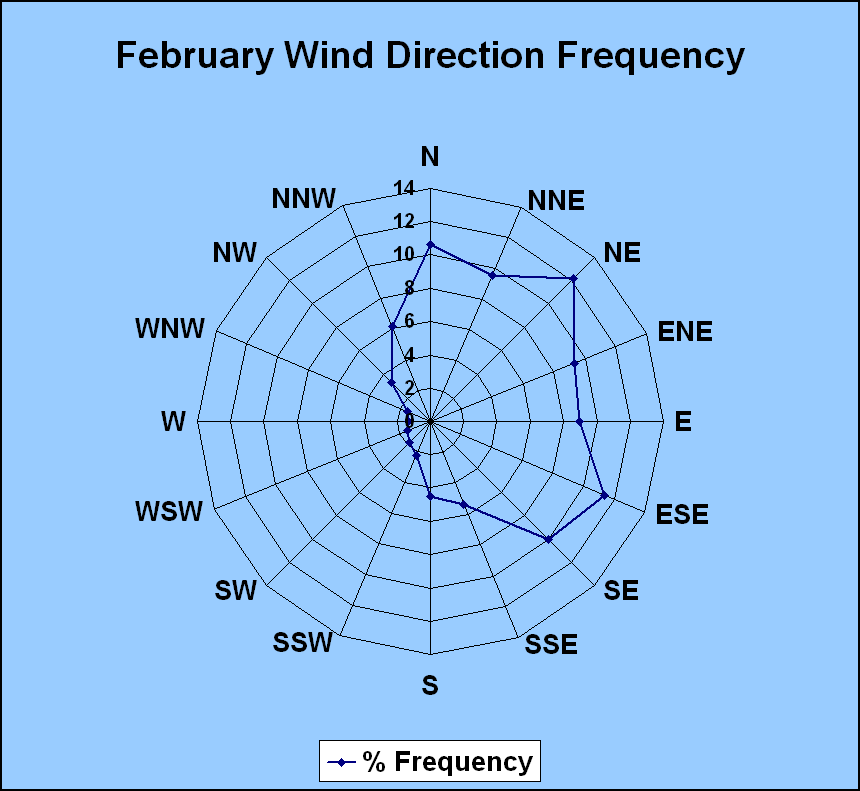 February Wind Direction Frequency

N
NNE
NE
ENE
E
ESE
SE
SSE
S
SSW
SW
WSW
W
WNW
NW
NNW

14
12
10
8
6
4
2
0

% Frequency